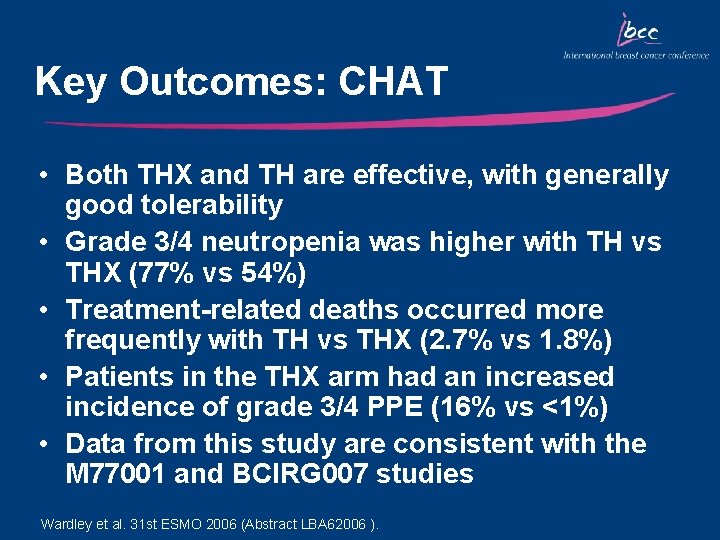 ibcc
International breast cancer conference

Key Outcomes: CHAT

• Both THX and TH are effective, with generally good tolerability
• Grade 3/4 neutropenia was higher with TH vs THX (77% vs 54%)
• Treatment-related deaths occurred more frequently with TH vs THX (2.7% vs 1.8%)
• Patients in the THX arm had an increased incidence of grade 3/4 PPE (16% vs <1%)
• Data from this study are consistent with the M77001 and BCIRG007 studies

Wardley et al. 31st ESMO 2006 (Abstract LBA62006 ).